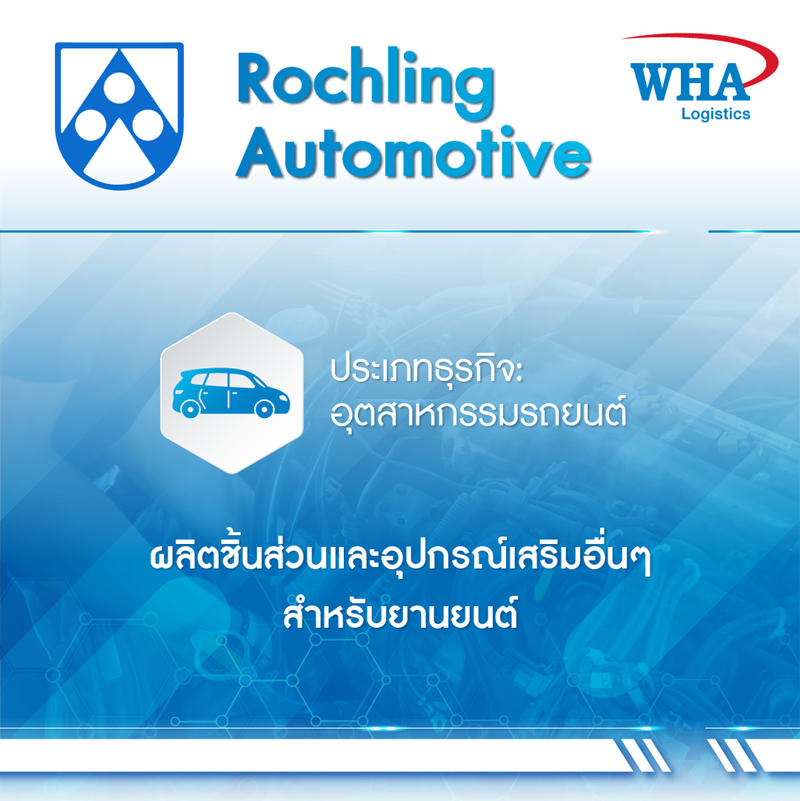 Rochling Automotive

WHA Logistics

ประเภทธุรกิจ:
อุตสาหกรรมรถยนต์

ผลิตชิ้นส่วนและอุปกรณ์เสริมอื่นๆ
สำหรับยานยนต์